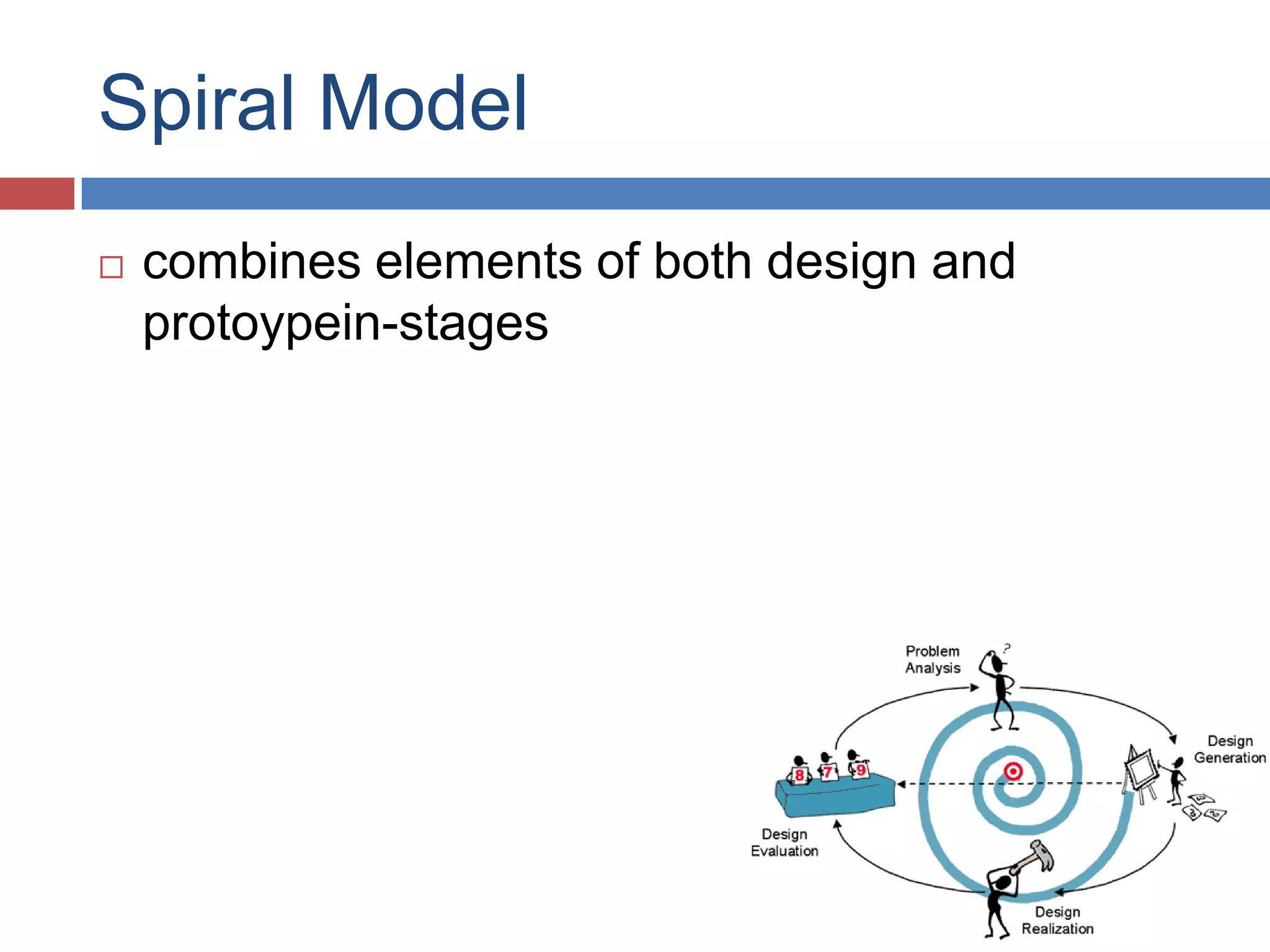 Spiral Model

□ combines elements of both design and protoypein-stages

Problem Analysis

?

Design Generation

8 7 9

Design Evaluation

Design Realization